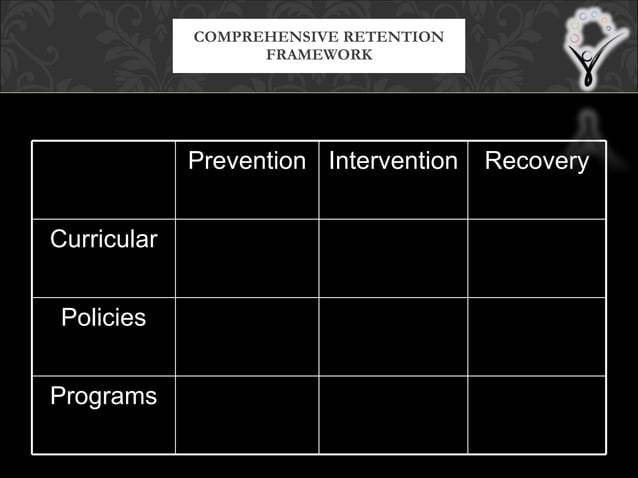 COMPREHENSIVE RETENTION FRAMEWORK

| | Prevention | Intervention | Recovery |
|---|---|---|---|
| Curricular | | | |
| Policies | | | |
| Programs | | | |